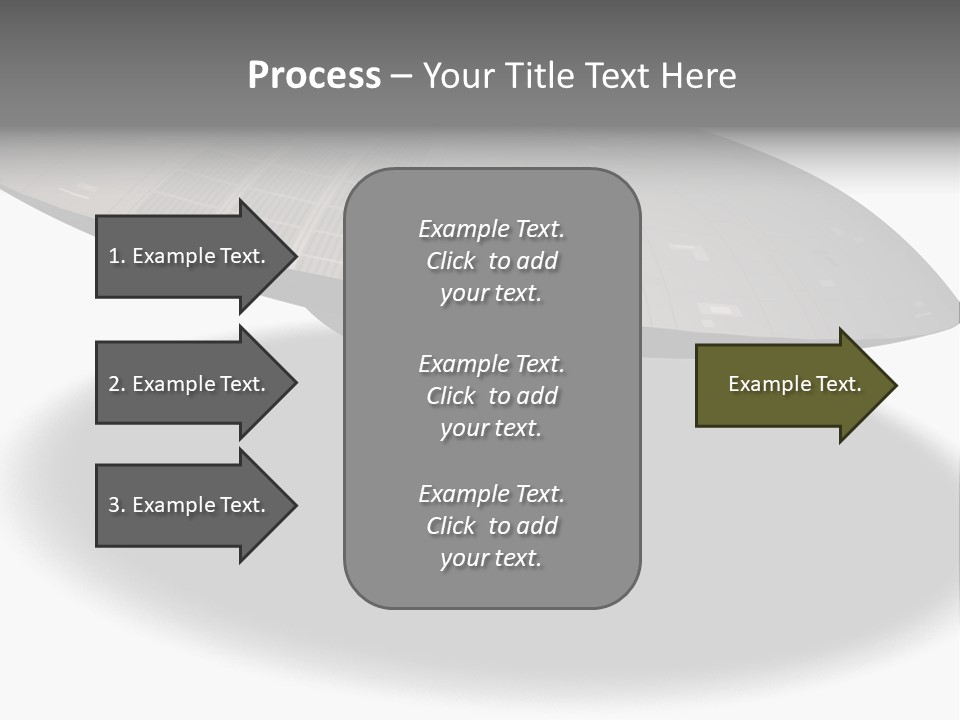 Process – Your Title Text Here

1. Example Text.

2. Example Text.

3. Example Text.

Example Text. Click to add your text.

Example Text. Click to add your text.

Example Text. Click to add your text.

Example Text.